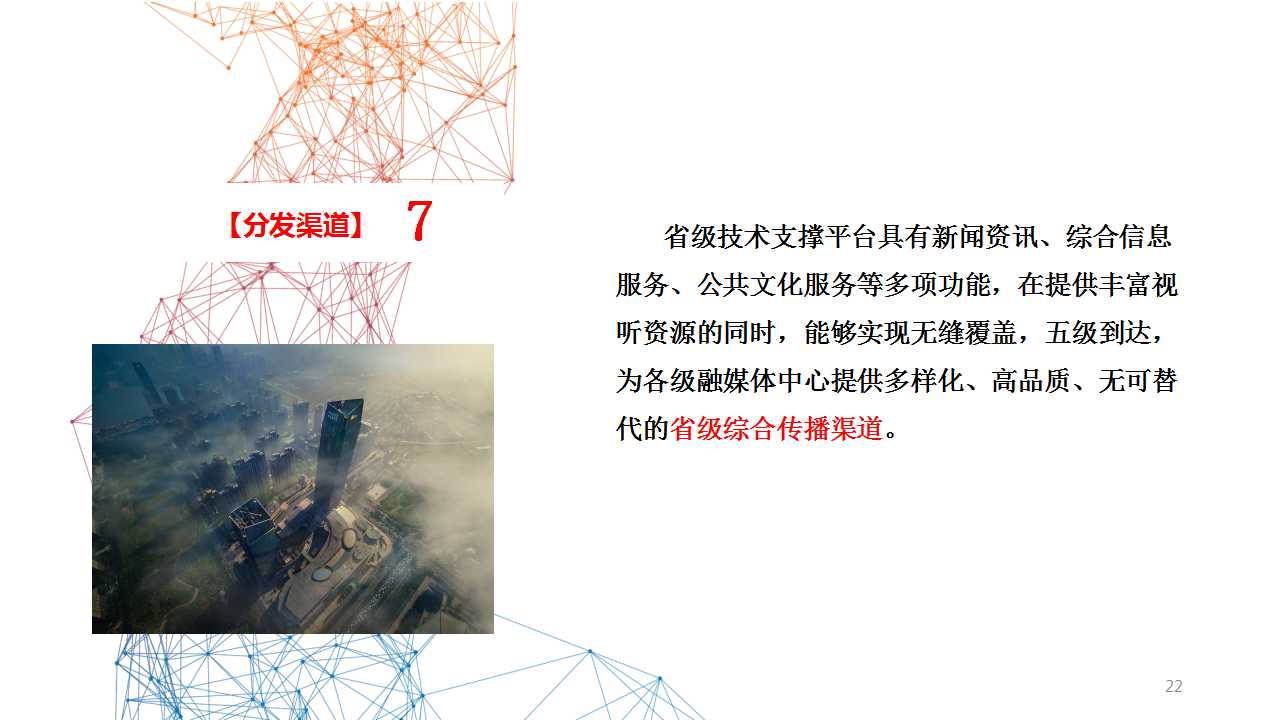 【分发渠道】 7

省级技术支撑平台具有新闻资讯、综合信息服务、公共文化服务等多项功能，在提供丰富视听资源的同时，能够实现无缝覆盖，五级到达，为各级融媒体中心提供多样化、高品质、无可替代的省级综合传播渠道。

22